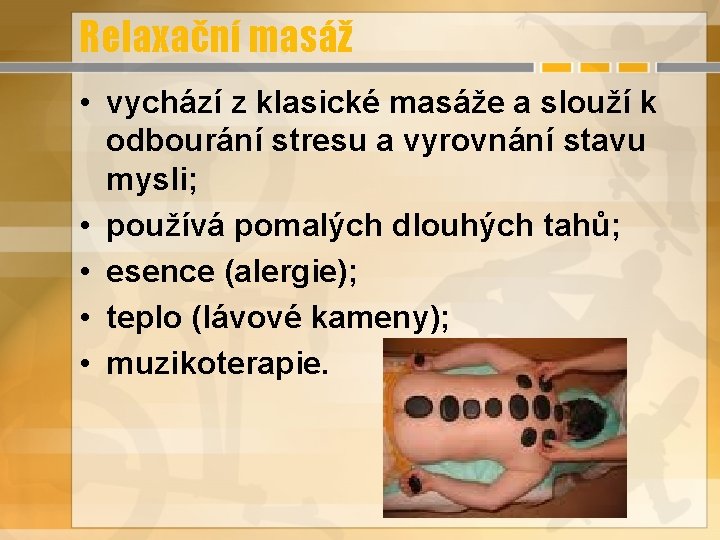 Relaxační masáž

• vychází z klasické masáže a slouží k odbourání stresu a vyrovnání stavu mysli;
• používá pomalých dlouhých tahů;
• esence (alergie);
• teplo (lávové kameny);
• muzikoterapie.